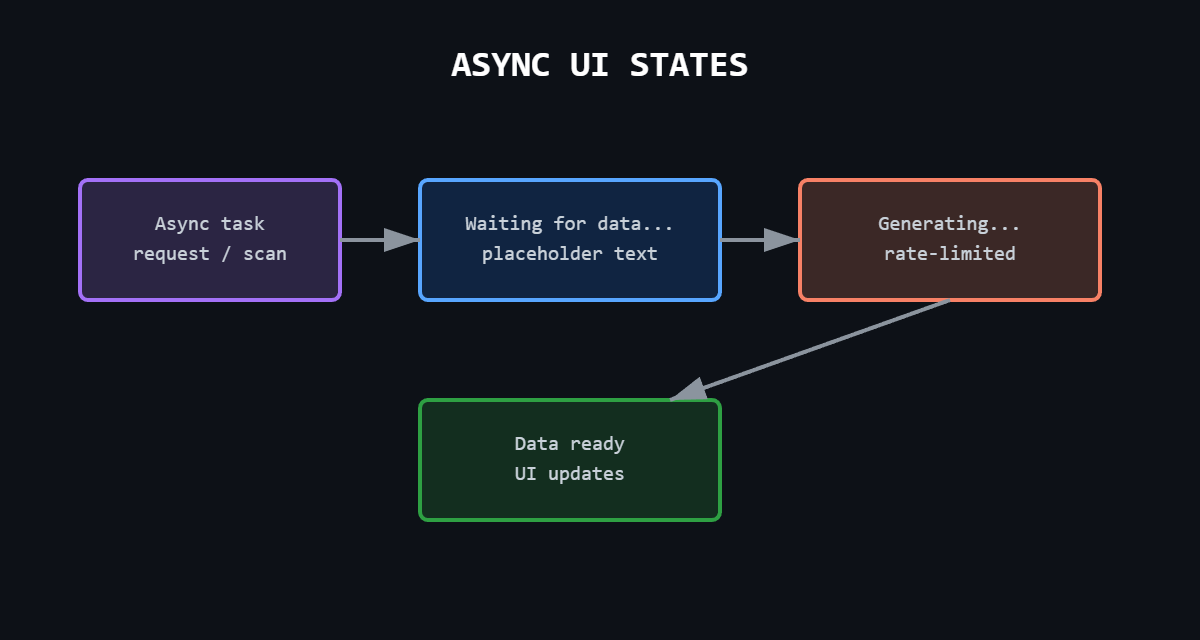 ASYNC UI STATES

Async task
request / scan

Waiting for data...
placeholder text

Generating...
rate-limited

Data ready
UI updates